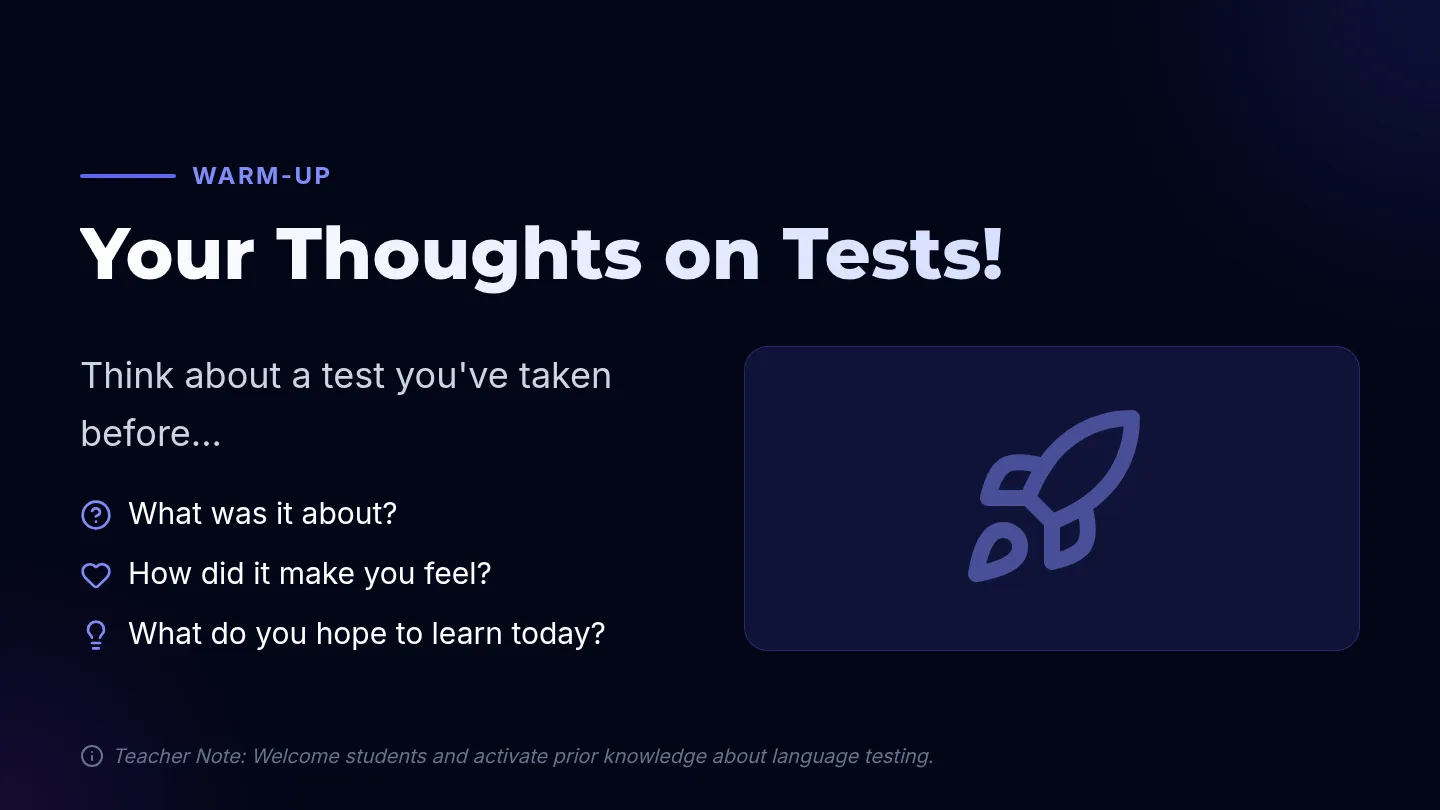 WARM-UP

Your Thoughts on Tests!

Think about a test you've taken before...

What was it about?

How did it make you feel?

What do you hope to learn today?

Teacher Note: Welcome students and activate prior knowledge about language testing.